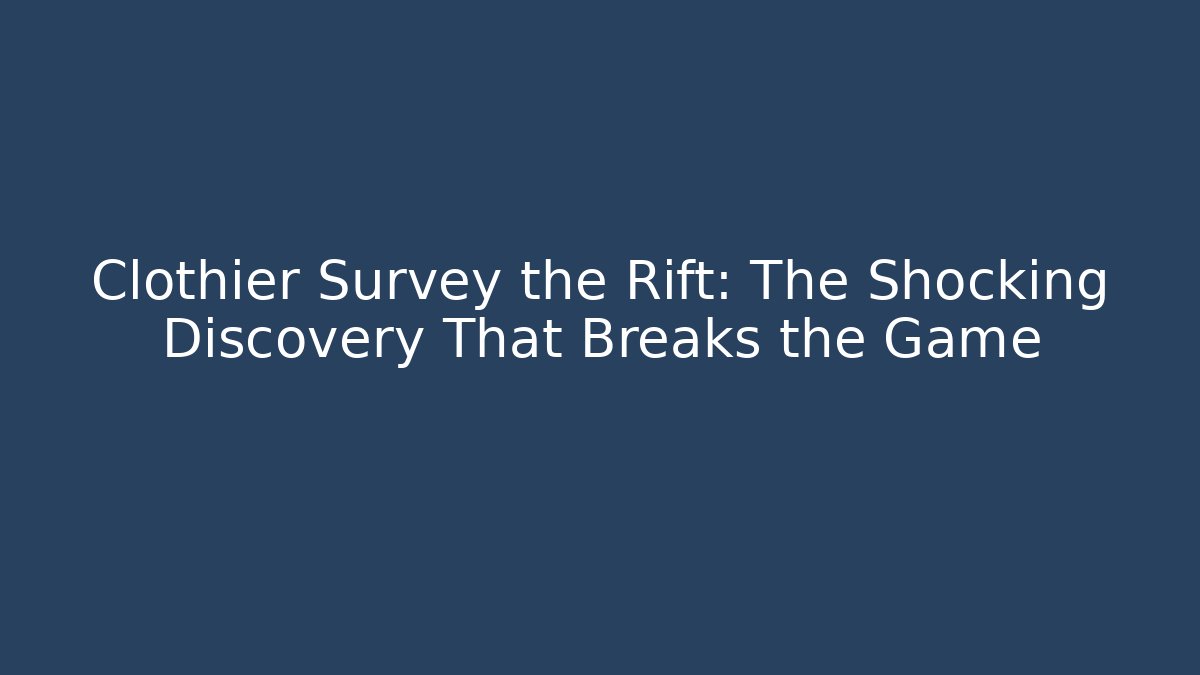 Clothier Survey the Rift: The Shocking Discovery That Breaks the Game